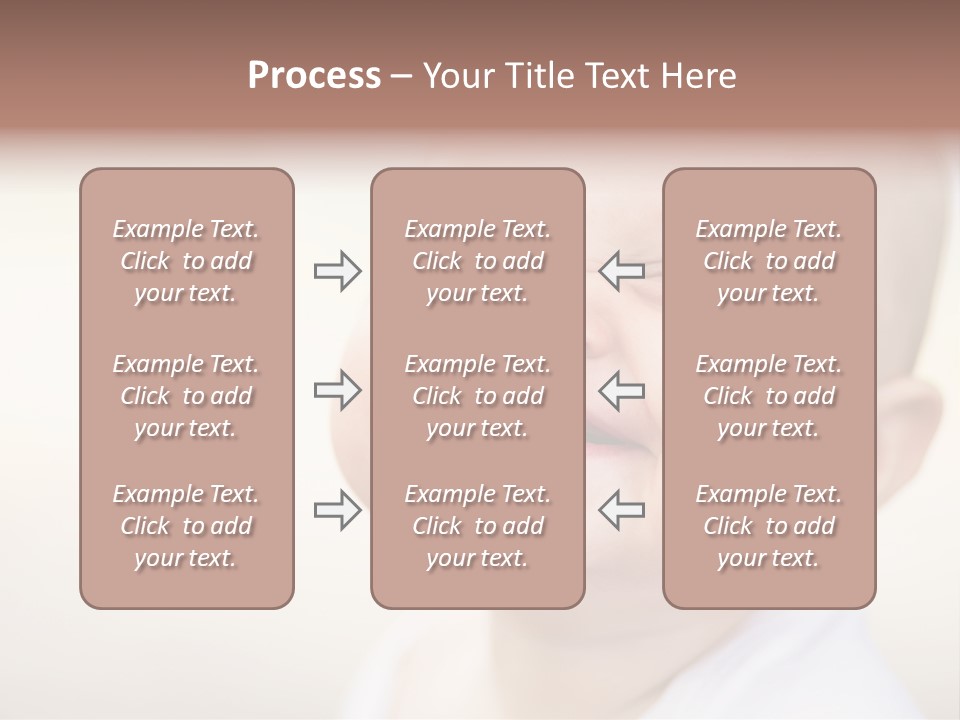 Process – Your Title Text Here

Example Text. Click to add your text.

Example Text. Click to add your text.

Example Text. Click to add your text.

Example Text. Click to add your text.

Example Text. Click to add your text.

Example Text. Click to add your text.

Example Text. Click to add your text.

Example Text. Click to add your text.

Example Text. Click to add your text.